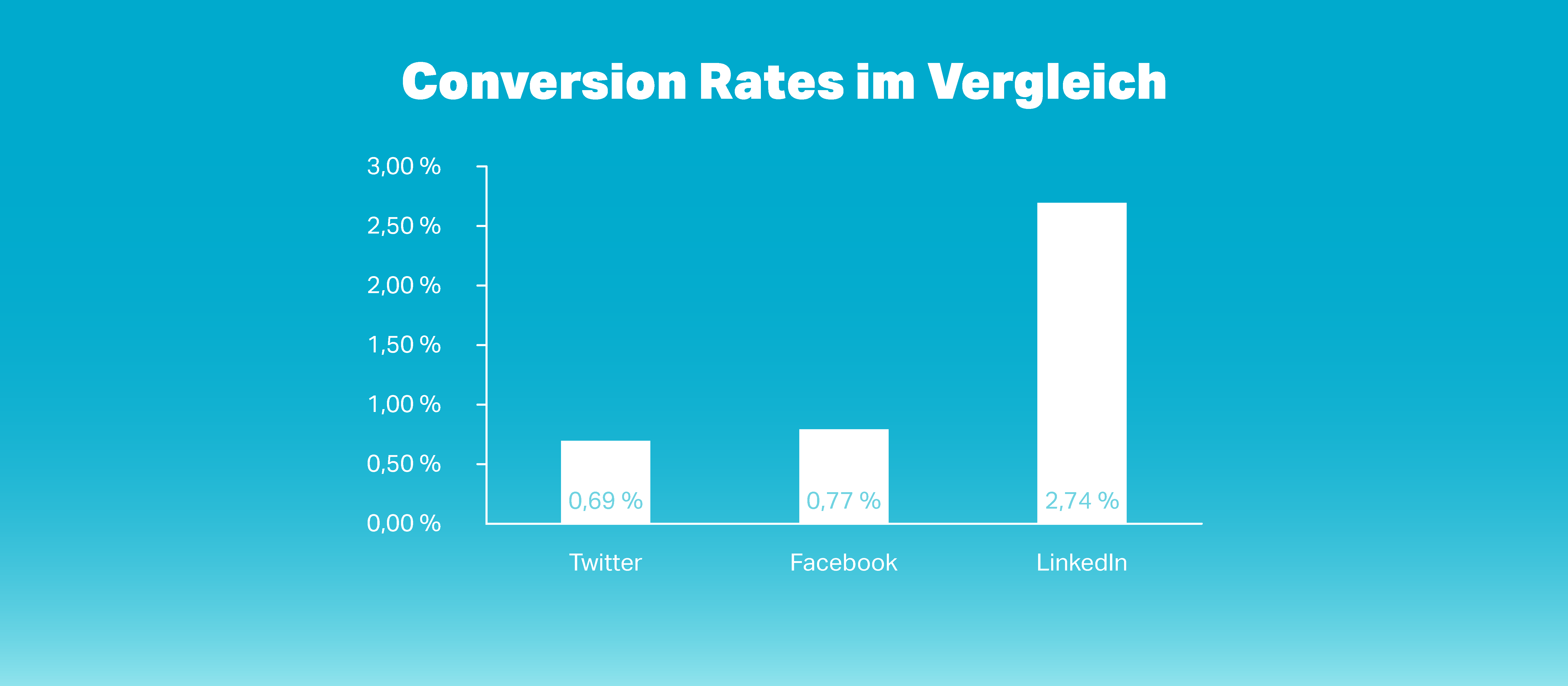 Conversion Rates im Vergleich

3,00 %
2,50 %
2,00 %
1,50 %
1,00 %
0,50 %
0,00 %

0,69 %
0,77 %
2,74 %

Twitter
Facebook
LinkedIn